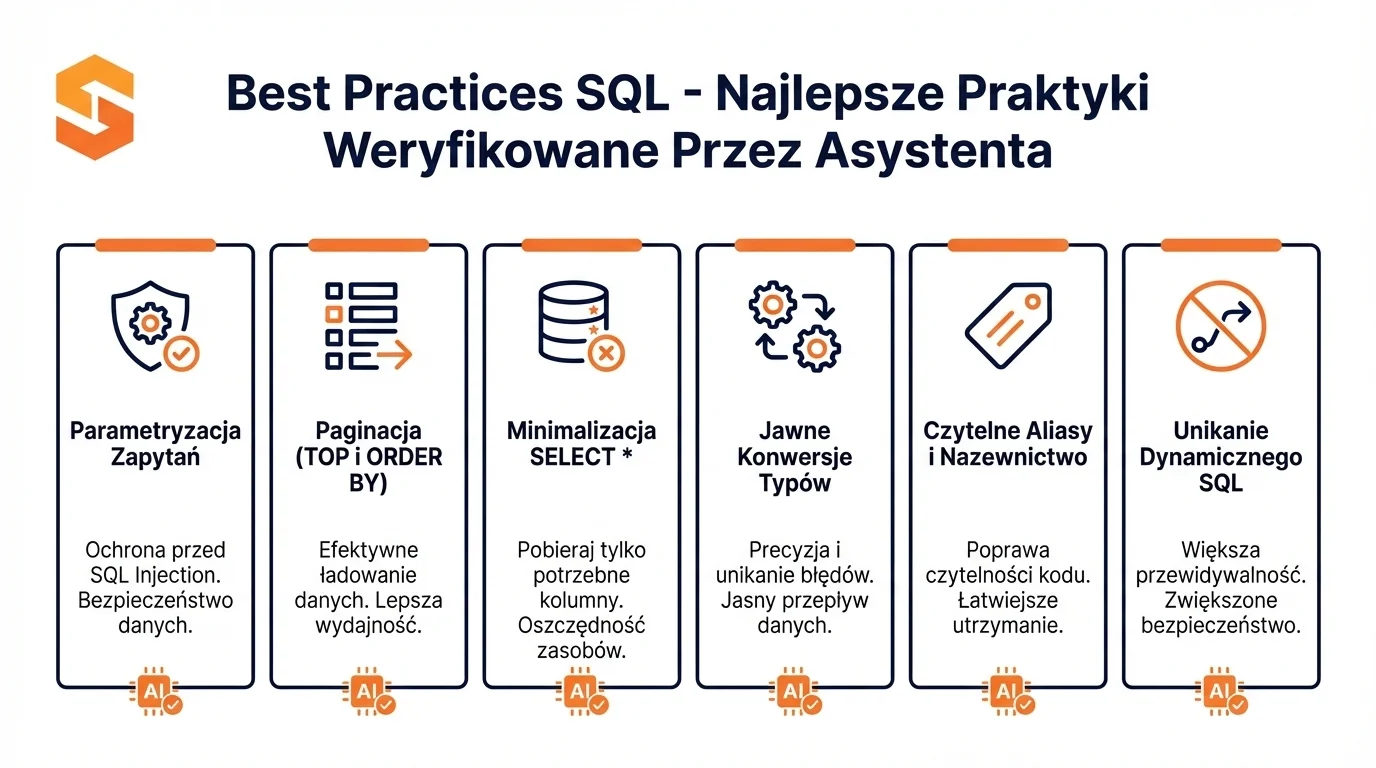 Best Practices SQL - Najlepsze Praktyki Weryfikowane Przez Asystenta

Parametryzacja Zapytań

Ochrona przed SQL Injection. Bezpieczeństwo danych.

AI

Paginacja (TOP i ORDER BY)

Efektywne ładowanie danych. Lepsza wydajność.

AI

Minimalizacja SELECT *

Pobieraj tylko potrzebne kolumny. Oszczędność zasobów.

AI

Jawne Konwersje Typów

Precyzja i unikanie błędów. Jasny przepływ danych.

AI

Czytelne Aliasy i Nazewnictwo

Poprawa czytelności kodu. Łatwiejsze utrzymanie.

AI

Unikanie Dynamicznego SQL

Większa przewidywalność. Zwiększone bezpieczeństwo.

AI